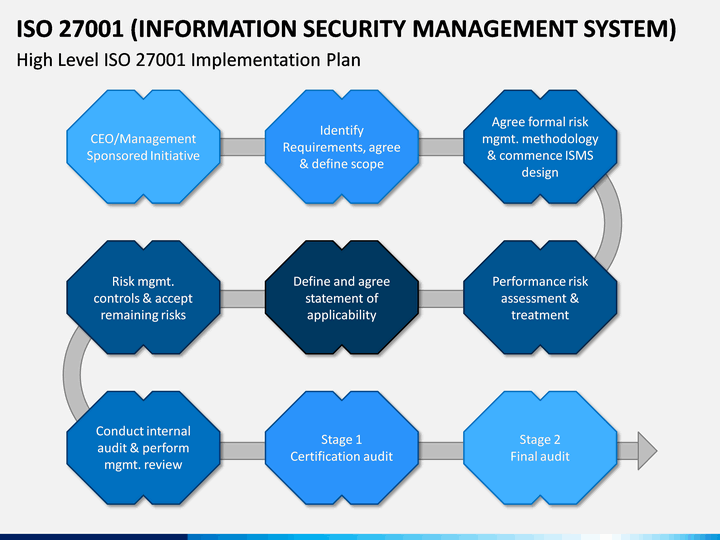 ISO 27001 (INFORMATION SECURITY MANAGEMENT SYSTEM)

High Level ISO 27001 Implementation Plan

CEO/Management Sponsored Initiative

Identify Requirements, agree & define scope

Agree formal risk mgmt. methodology & commence ISMS design

Performance risk assessment & treatment

Define and agree statement of applicability

Risk mgmt. controls & accept remaining risks

Conduct internal audit & perform mgmt. review

Stage 1 Certification audit

Stage 2 Final audit